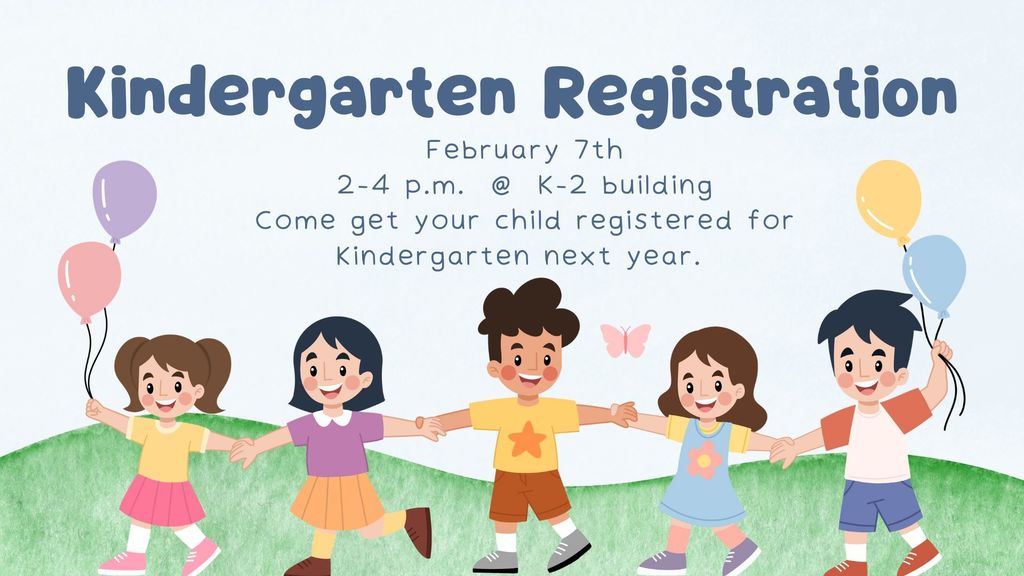 Kindergarten Registration

February 7th
2-4 p.m. @ K-2 building
Come get your child registered for Kindergarten next year.